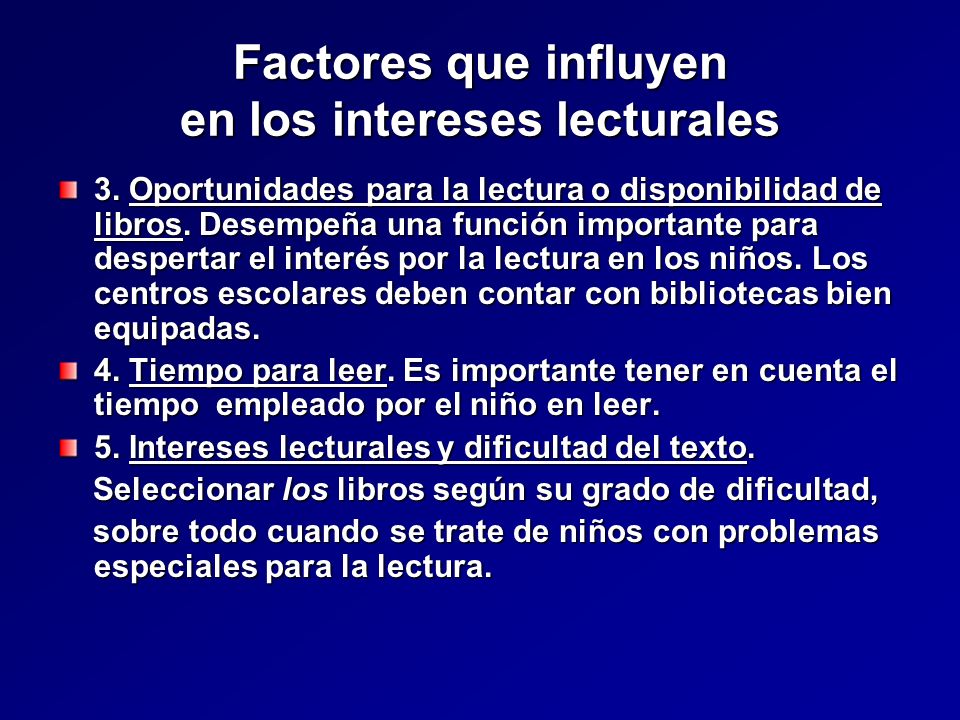 Factores que influyen en los intereses lecturales

3. Oportunidades para la lectura o disponibilidad de libros. Desempeña una función importante para despertar el interés por la lectura en los niños. Los centros escolares deben contar con bibliotecas bien equipadas.

4. Tiempo para leer. Es importante tener en cuenta el tiempo empleado por el niño en leer.

5. Intereses lecturales y dificultad del texto.

Seleccionar los libros según su grado de dificultad, sobre todo cuando se trate de niños con problemas especiales para la lectura.